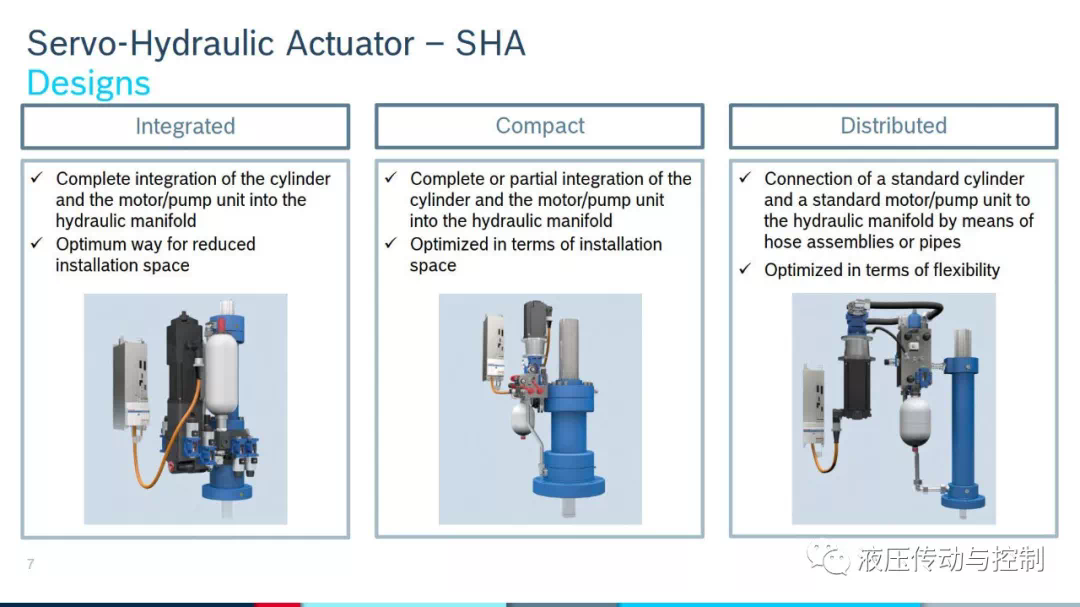 Servo-Hydraulic Actuator – SHA
Designs

Integrated

✓ Complete integration of the cylinder and the motor/pump unit into the hydraulic manifold
✓ Optimum way for reduced installation space

Compact

✓ Complete or partial integration of the cylinder and the motor/pump unit into the hydraulic manifold
✓ Optimized in terms of installation space

Distributed

✓ Connection of a standard cylinder and a standard motor/pump unit to the hydraulic manifold by means of hose assemblies or pipes
✓ Optimized in terms of flexibility

7

液压传动与控制